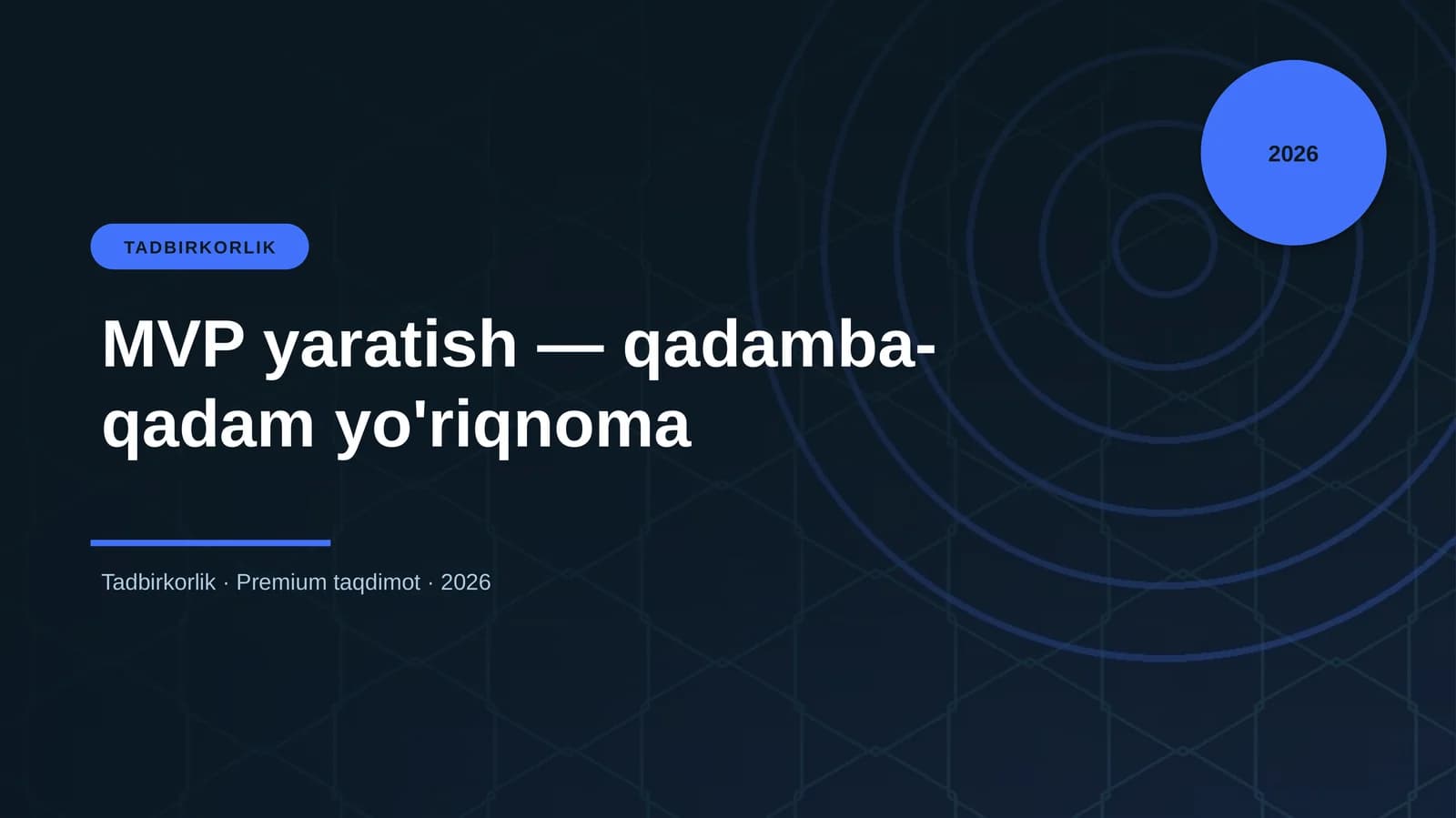 2026

TADBIRKORLIK

MVP yaratish — qadamba-qadam yo'riqnoma

Tadbirkorlik · Premium taqdimot · 2026